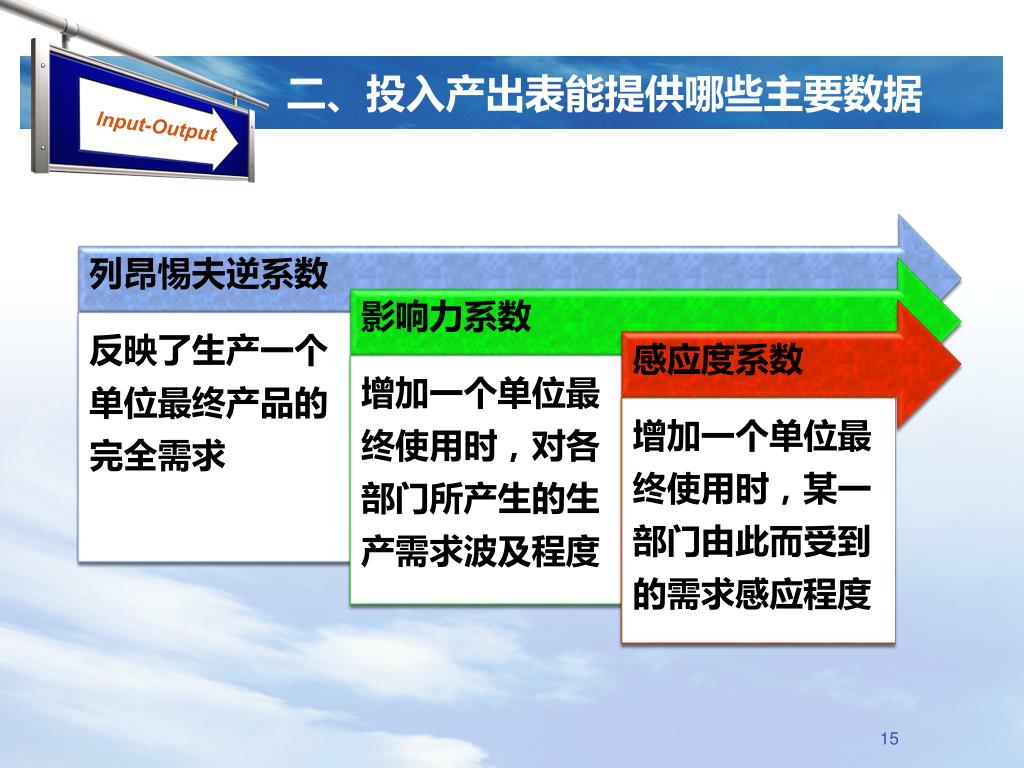 Input-Output

二、投入产出表能提供哪些主要数据

列昂惕夫逆系数

反映了生产一个单位最终产品的完全需求

影响力系数

增加一个单位最终使用时，对各部门所产生的生产需求波及程度

感应度系数

增加一个单位最终使用时，某一部门由此而受到的需求感应程度

15